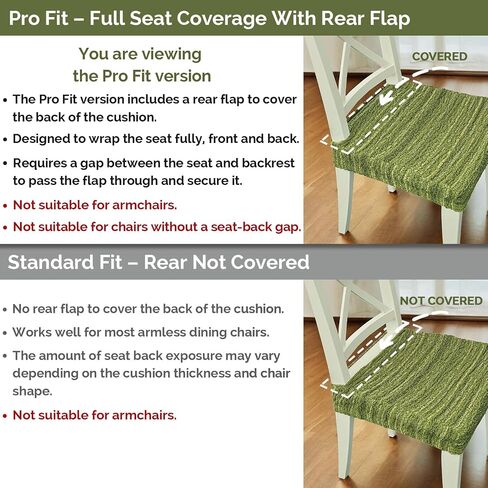 Pro Fit – Full Seat Coverage With Rear Flap

You are viewing
the Pro Fit version

• The Pro Fit version includes a rear flap to cover the back of the cushion.
• Designed to wrap the seat fully, front and back.
• Requires a gap between the seat and backrest to pass the flap through and secure it.
• Not suitable for armchairs.
• Not suitable for chairs without a seat-back gap.

COVERED

Standard Fit – Rear Not Covered

• No rear flap to cover the back of the cushion.
• Works well for most armless dining chairs.
• The amount of seat back exposure may vary depending on the cushion thickness and chair shape.
• Not suitable for armchairs.

NOT COVERED